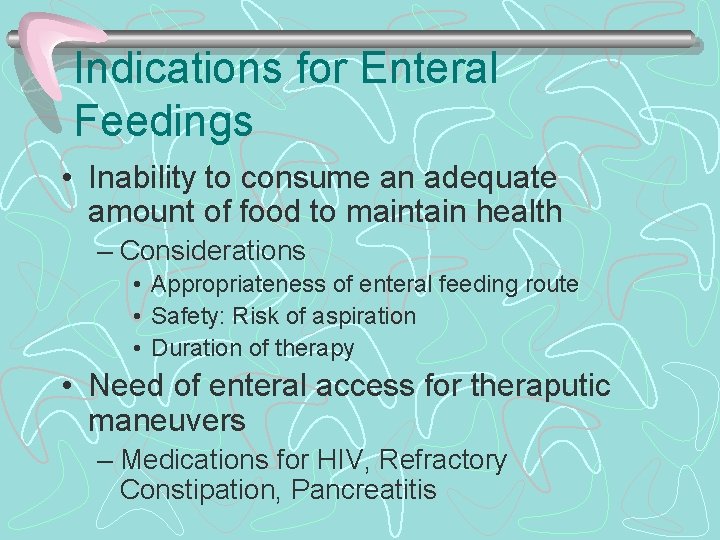 Indications for Enteral Feedings

• Inability to consume an adequate amount of food to maintain health
– Considerations
• Appropriateness of enteral feeding route
• Safety: Risk of aspiration
• Duration of therapy

• Need of enteral access for theraputic maneuvers
– Medications for HIV, Refractory Constipation, Pancreatitis